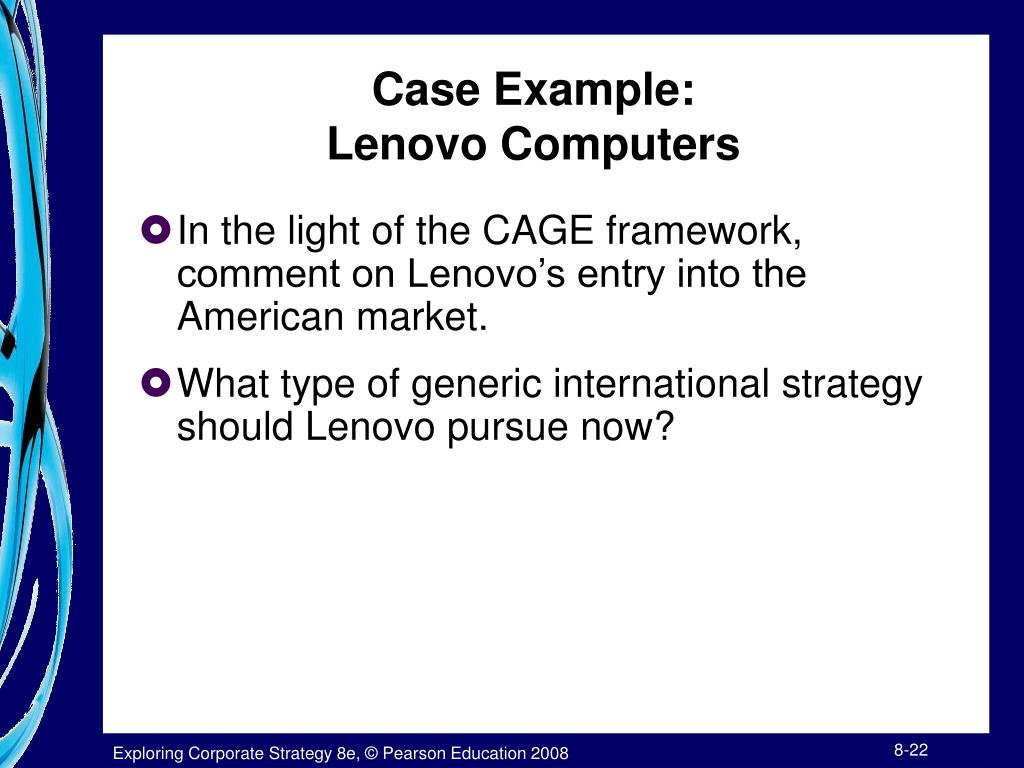 Case Example:
Lenovo Computers

In the light of the CAGE framework, comment on Lenovo’s entry into the American market.

What type of generic international strategy should Lenovo pursue now?

Exploring Corporate Strategy 8e, © Pearson Education 2008

8-22